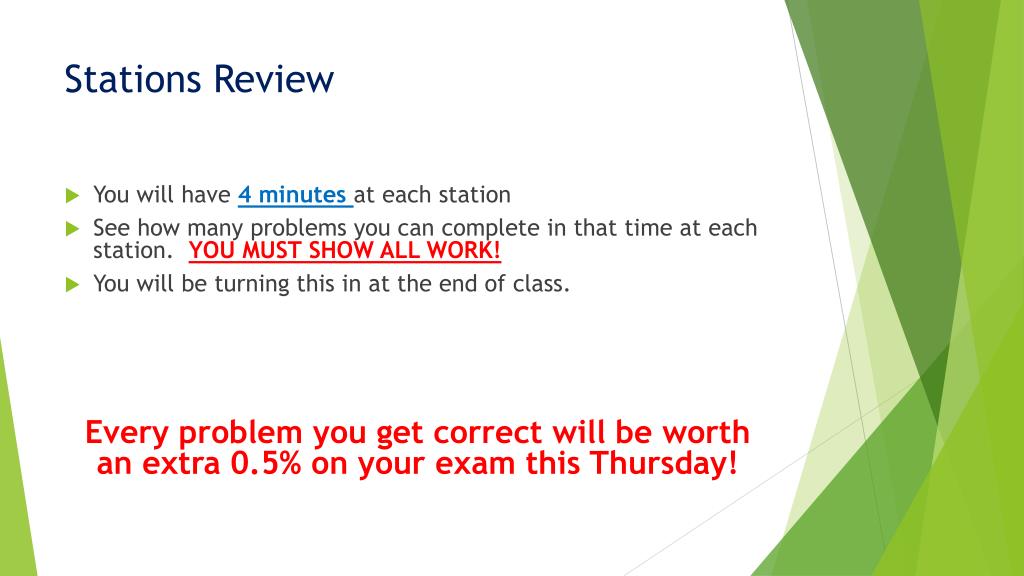 Stations Review

You will have 4 minutes at each station

See how many problems you can complete in that time at each station. YOU MUST SHOW ALL WORK!

You will be turning this in at the end of class.

Every problem you get correct will be worth an extra 0.5% on your exam this Thursday!